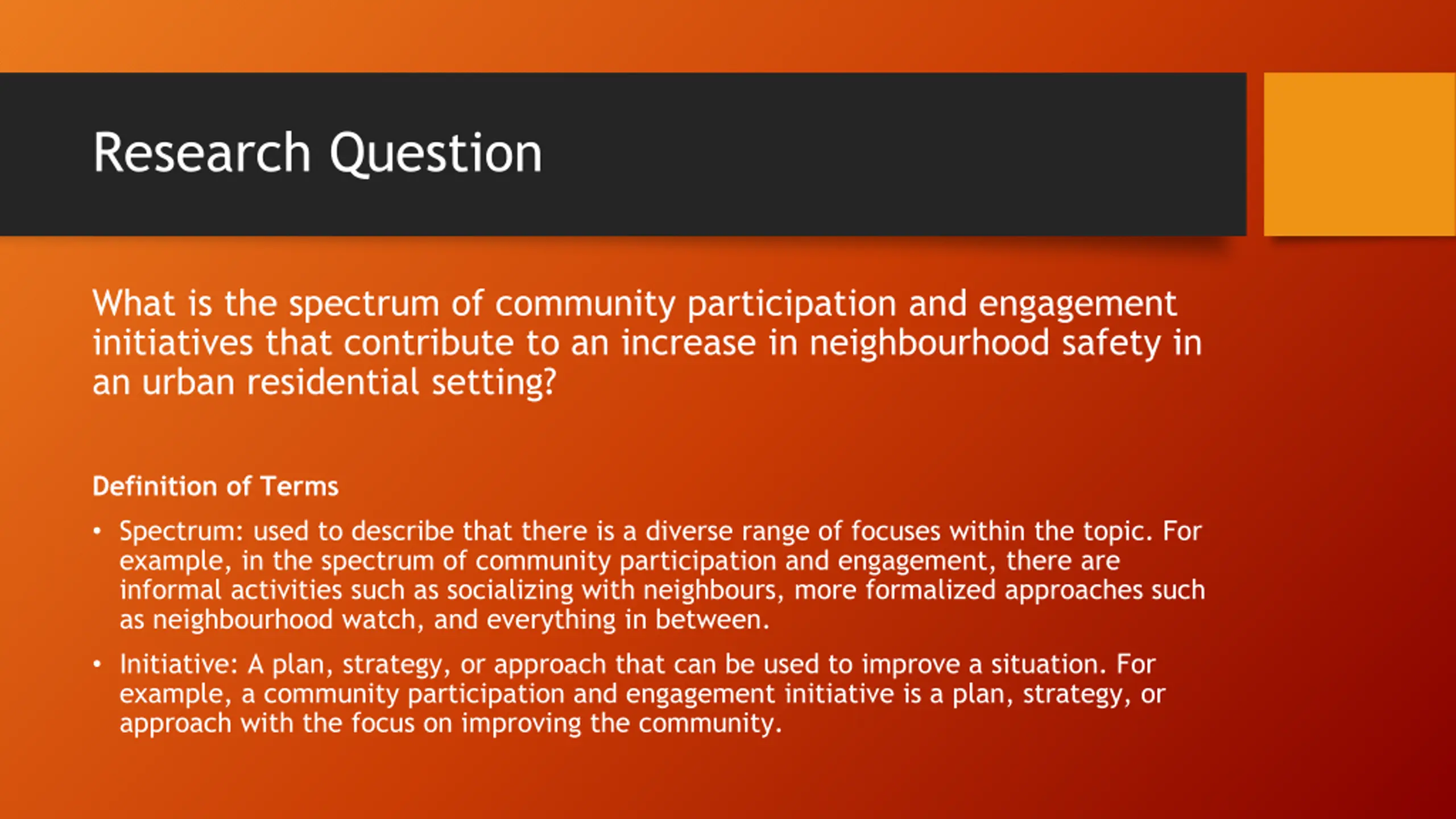 Research Question

What is the spectrum of community participation and engagement initiatives that contribute to an increase in neighbourhood safety in an urban residential setting?

Definition of Terms

• Spectrum: used to describe that there is a diverse range of focuses within the topic. For example, in the spectrum of community participation and engagement, there are informal activities such as socializing with neighbours, more formalized approaches such as neighbourhood watch, and everything in between.

• Initiative: A plan, strategy, or approach that can be used to improve a situation. For example, a community participation and engagement initiative is a plan, strategy, or approach with the focus on improving the community.